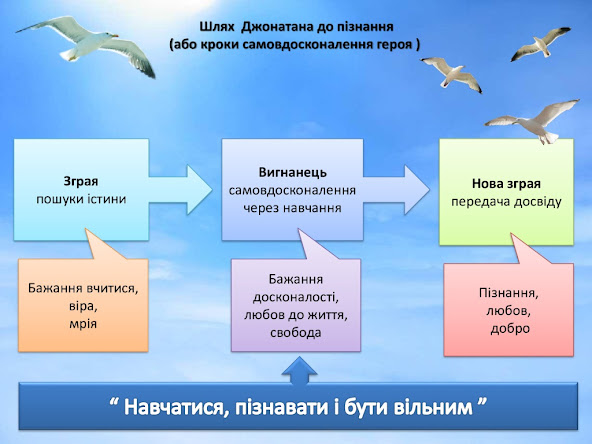 Шлях Джонатана до пізнання
(або кроки самовдосконалення героя )

Зграя
пошуки істини

Вигнанець
самовдосконалення
через навчання

Нова зграя
передача досвіду

Бажання вчитися,
віра,
мрія

Бажання
досконалості,
любов до життя,
свобода

Пізнання,
любов,
добро

“ Навчатися, пізнавати і бути вільним ”